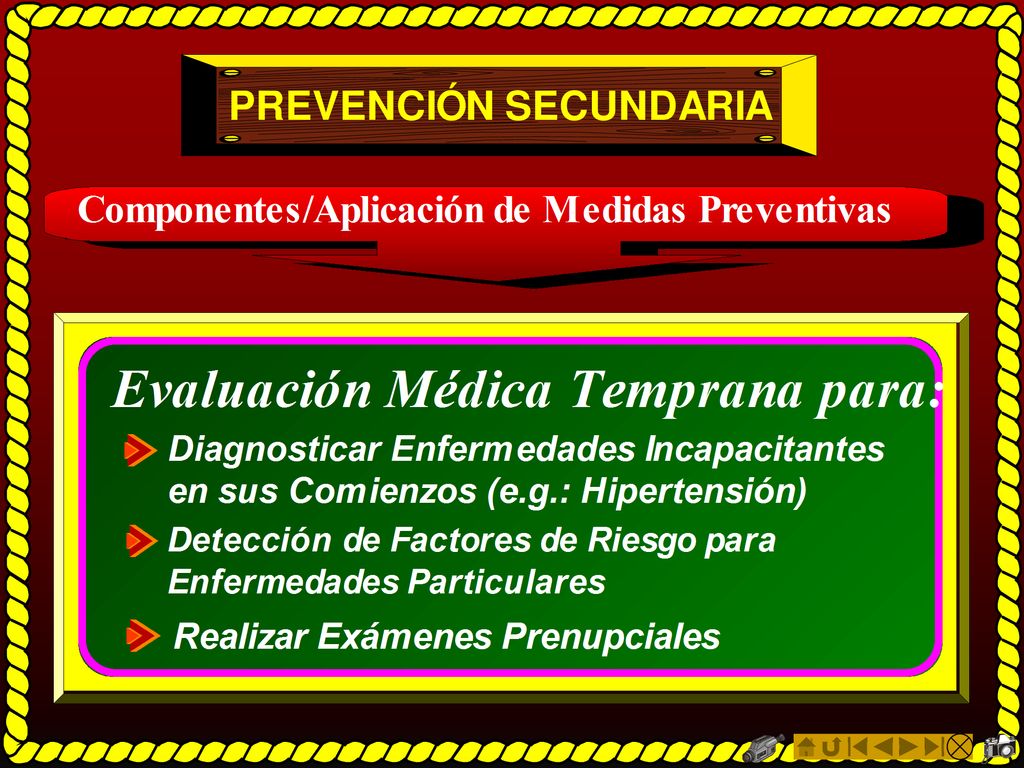 PREVENCIÓN SECUNDARIA

Componentes/Aplicación de Medidas Preventivas

Evaluación Médica Temprana para:

Diagnosticar Enfermedades Incapacitantes en sus Comienzos (e.g.: Hipertensión)

Detección de Factores de Riesgo para Enfermedades Particulares

Realizar Exámenes Prenupciales